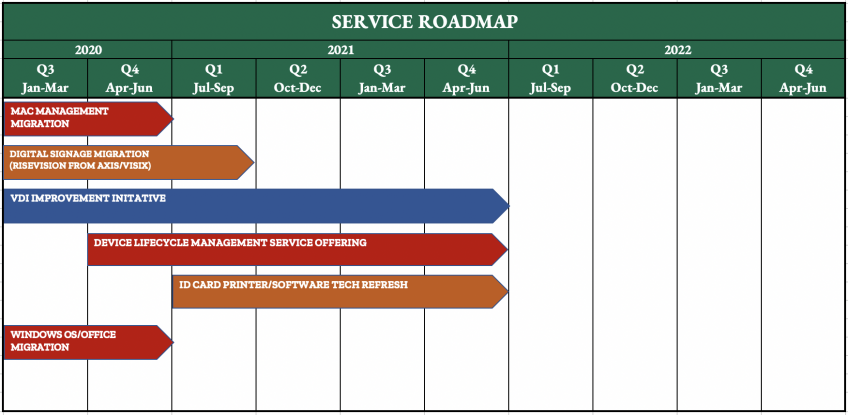 SERVICE ROADMAP

| 2020 | | 2021 | | | | 2022 | | | |
|---|---|---|---|---|---|---|---|---|---|
| Q3 Jan-Mar | Q4 Apr-Jun | Q1 Jul-Sep | Q2 Oct-Dec | Q3 Jan-Mar | Q4 Apr-Jun | Q1 Jul-Sep | Q2 Oct-Dec | Q3 Jan-Mar | Q4 Apr-Jun |

MAC MANAGEMENT MIGRATION

DIGITAL SIGNAGE MIGRATION (RISEVISION FROM AXIS/VISIX)

VDI IMPROVEMENT INITATIVE

DEVICE LIFECYCLE MANAGEMENT SERVICE OFFERING

ID CARD PRINTER/SOFTWARE TECH REFRESH

WINDOWS OS/OFFICE MIGRATION